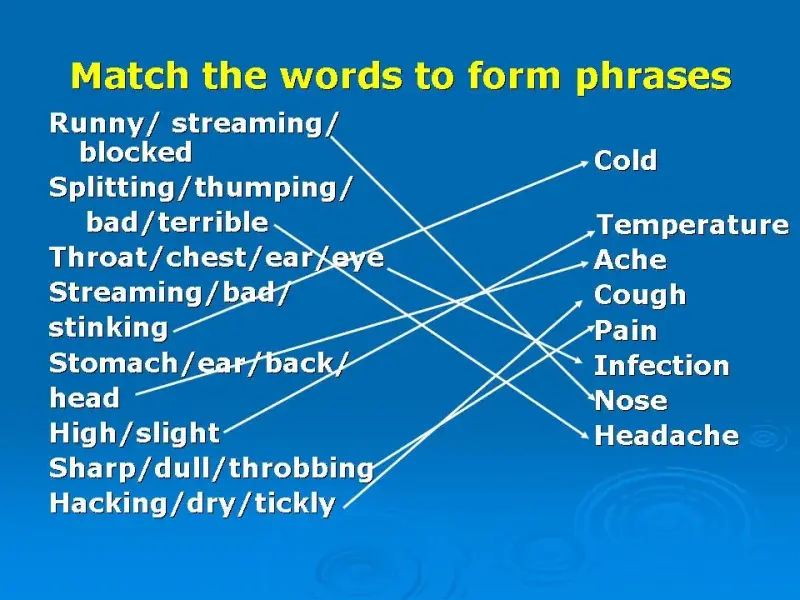 Match the words to form phrases

Runny/ streaming/ blocked
Splitting/thumping/ bad/terrible
Throat/chest/ear/eye
Streaming/bad/ stinking
Stomach/ear/back/ head
High/slight
Sharp/dull/throbbing
Hacking/dry/tickly

Cold
Temperature
Ache
Cough
Pain
Infection
Nose
Headache